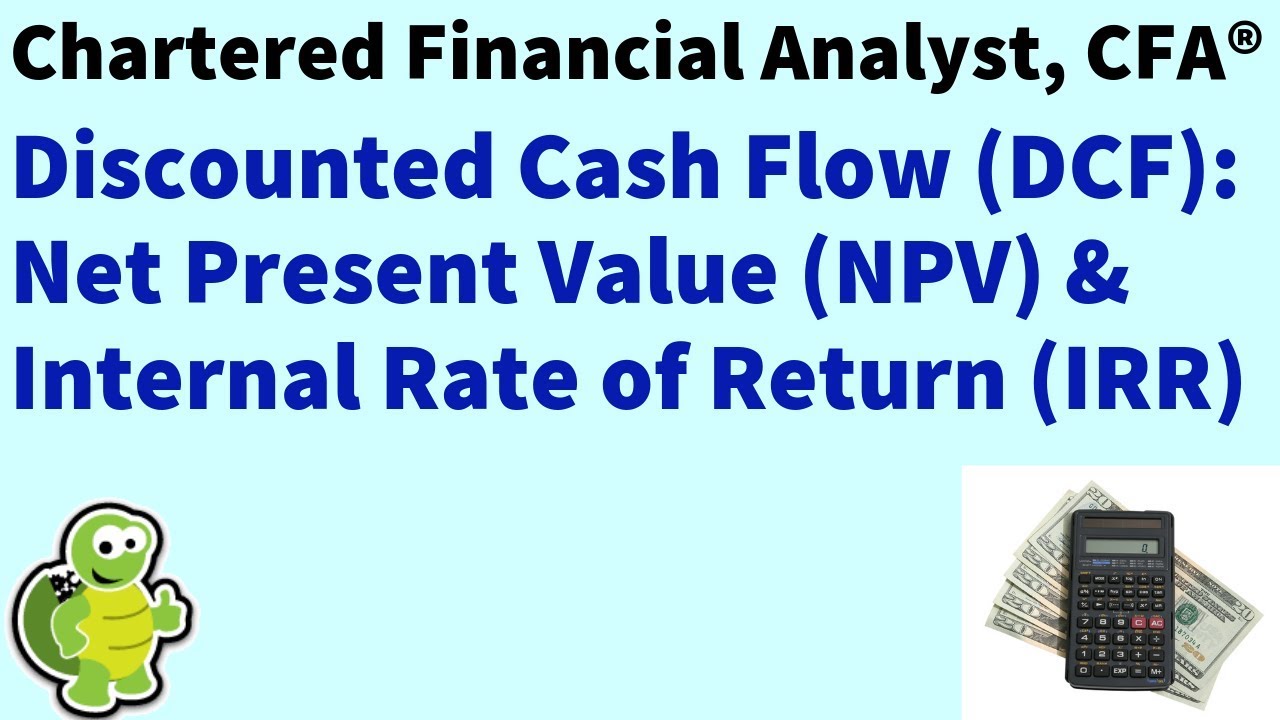 Chartered Financial Analyst, CFA®

Discounted Cash Flow (DCF): Net Present Value (NPV) & Internal Rate of Return (IRR)